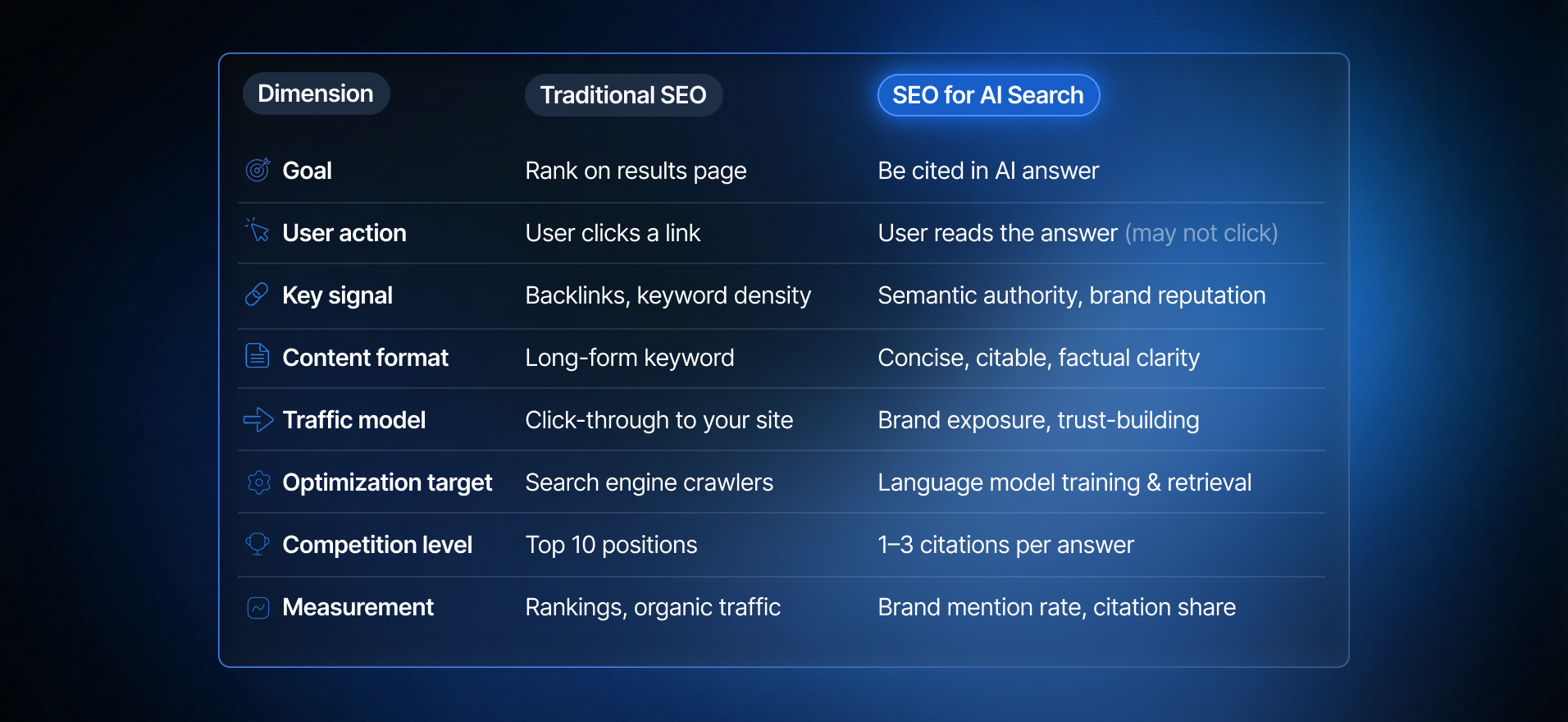 | Dimension | Traditional SEO | SEO for AI Search |
|---|---|---|
| Goal | Rank on results page | Be cited in AI answer |
| User action | User clicks a link | User reads the answer (may not click) |
| Key signal | Backlinks, keyword density | Semantic authority, brand reputation |
| Content format | Long-form keyword | Concise, citable, factual clarity |
| Traffic model | Click-through to your site | Brand exposure, trust-building |
| Optimization target | Search engine crawlers | Language model training & retrieval |
| Competition level | Top 10 positions | 1–3 citations per answer |
| Measurement | Rankings, organic traffic | Brand mention rate, citation share |